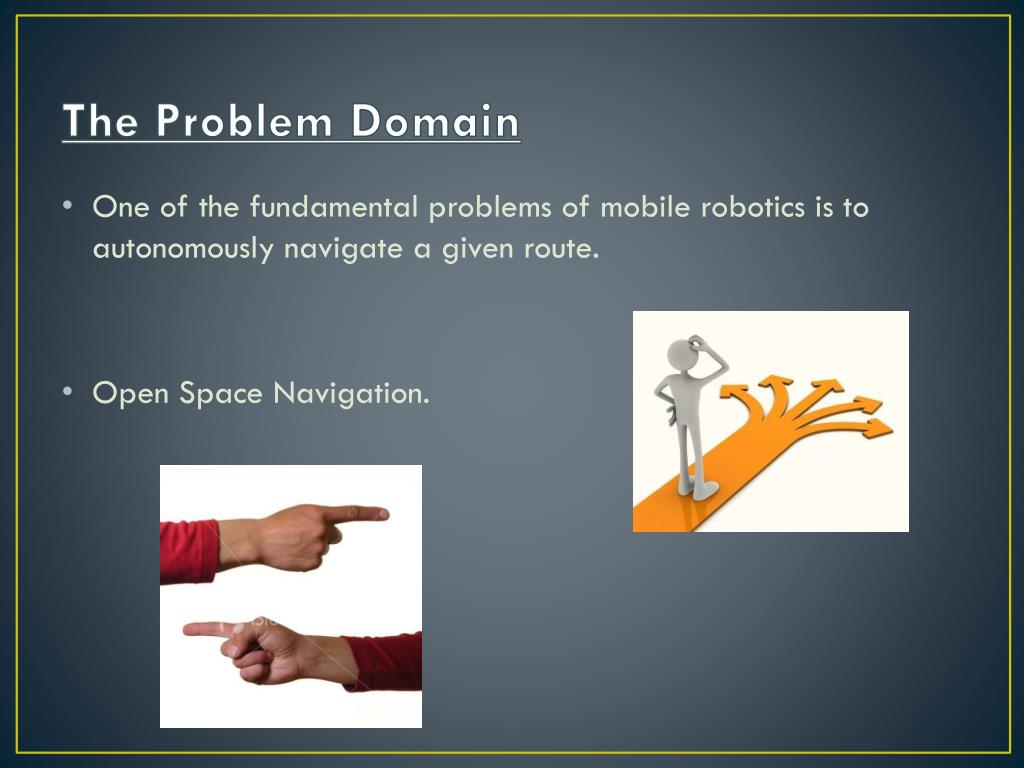 The Problem Domain

• One of the fundamental problems of mobile robotics is to autonomously navigate a given route.

• Open Space Navigation.